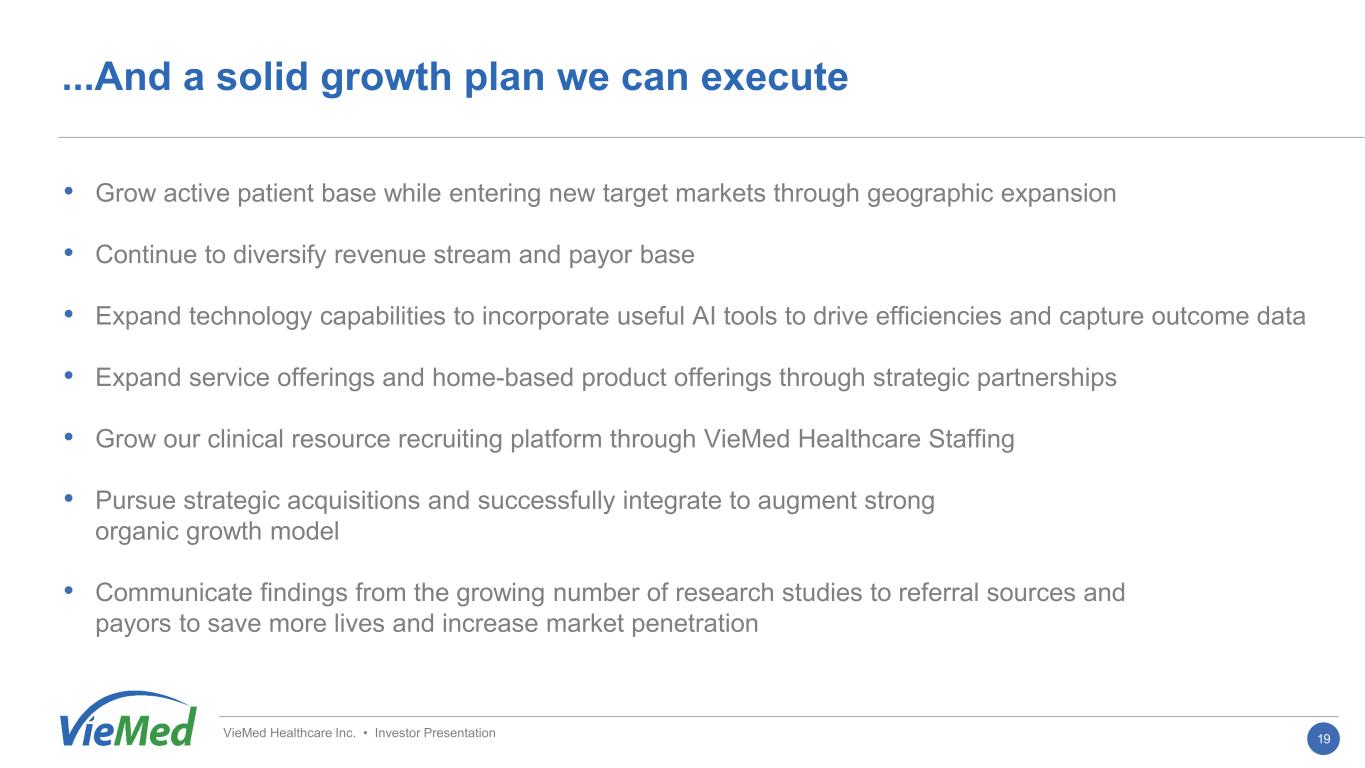 ...And a solid growth plan we can execute

• Grow active patient base while entering new target markets through geographic expansion

• Continue to diversify revenue stream and payor base

• Expand technology capabilities to incorporate useful AI tools to drive efficiencies and capture outcome data

• Expand service offerings and home-based product offerings through strategic partnerships

• Grow our clinical resource recruiting platform through VieMed Healthcare Staffing

• Pursue strategic acquisitions and successfully integrate to augment strong organic growth model

• Communicate findings from the growing number of research studies to referral sources and payors to save more lives and increase market penetration

VieMed

VieMed Healthcare Inc. • Investor Presentation

19